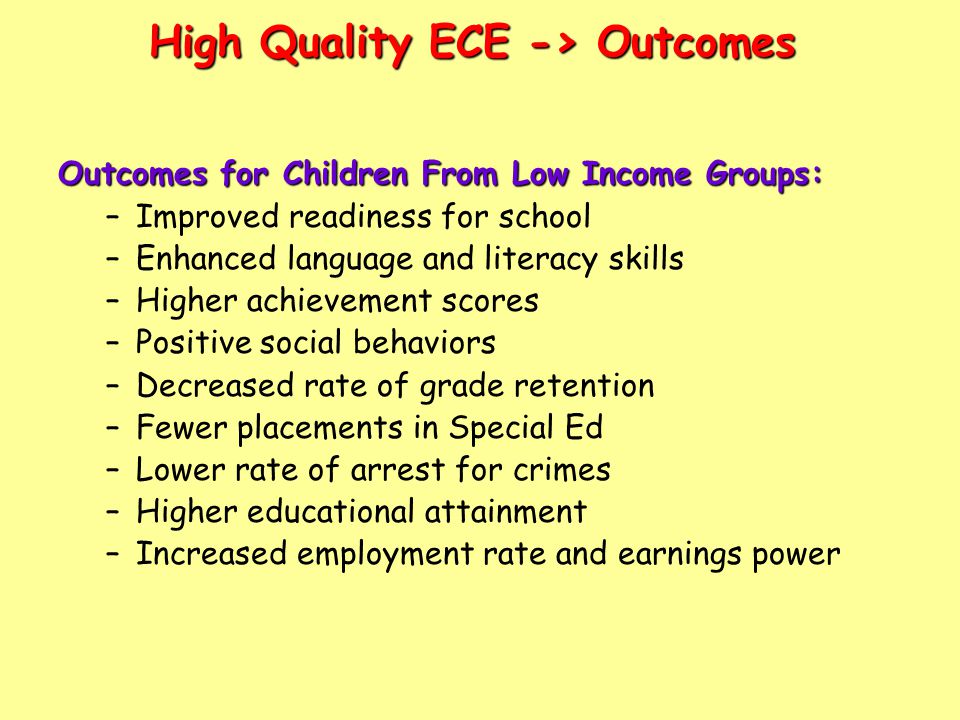 High Quality ECE -> Outcomes

Outcomes for Children From Low Income Groups:
– Improved readiness for school
– Enhanced language and literacy skills
– Higher achievement scores
– Positive social behaviors
– Decreased rate of grade retention
– Fewer placements in Special Ed
– Lower rate of arrest for crimes
– Higher educational attainment
– Increased employment rate and earnings power